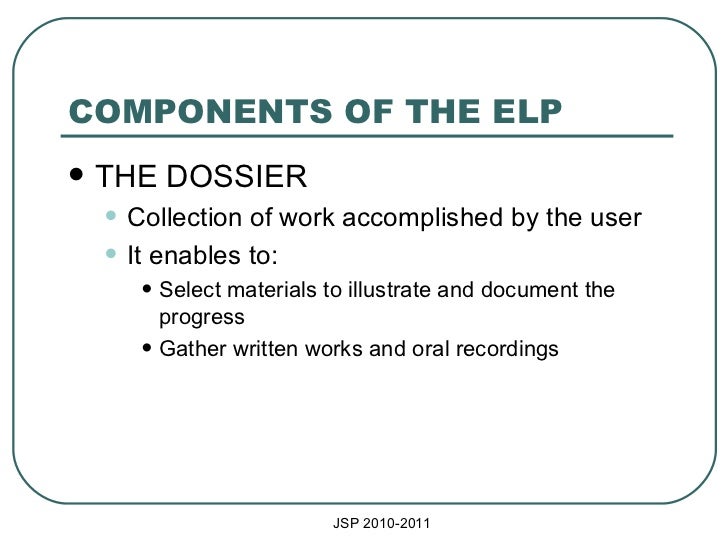 COMPONENTS OF THE ELP

- THE DOSSIER
  - Collection of work accomplished by the user
  - It enables to:
    - Select materials to illustrate and document the progress
    - Gather written works and oral recordings

JSP 2010-2011